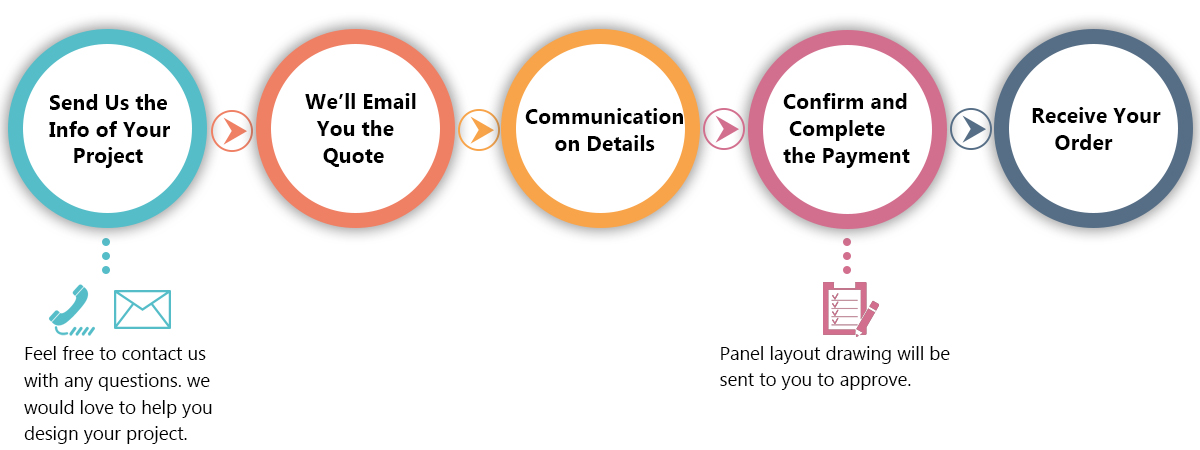 Send Us the Info of Your Project

We'll Email You the Quote

Communication on Details

Confirm and Complete the Payment

Receive Your Order

Feel free to contact us with any questions. we would love to help you design your project.

Panel layout drawing will be sent to you to approve.